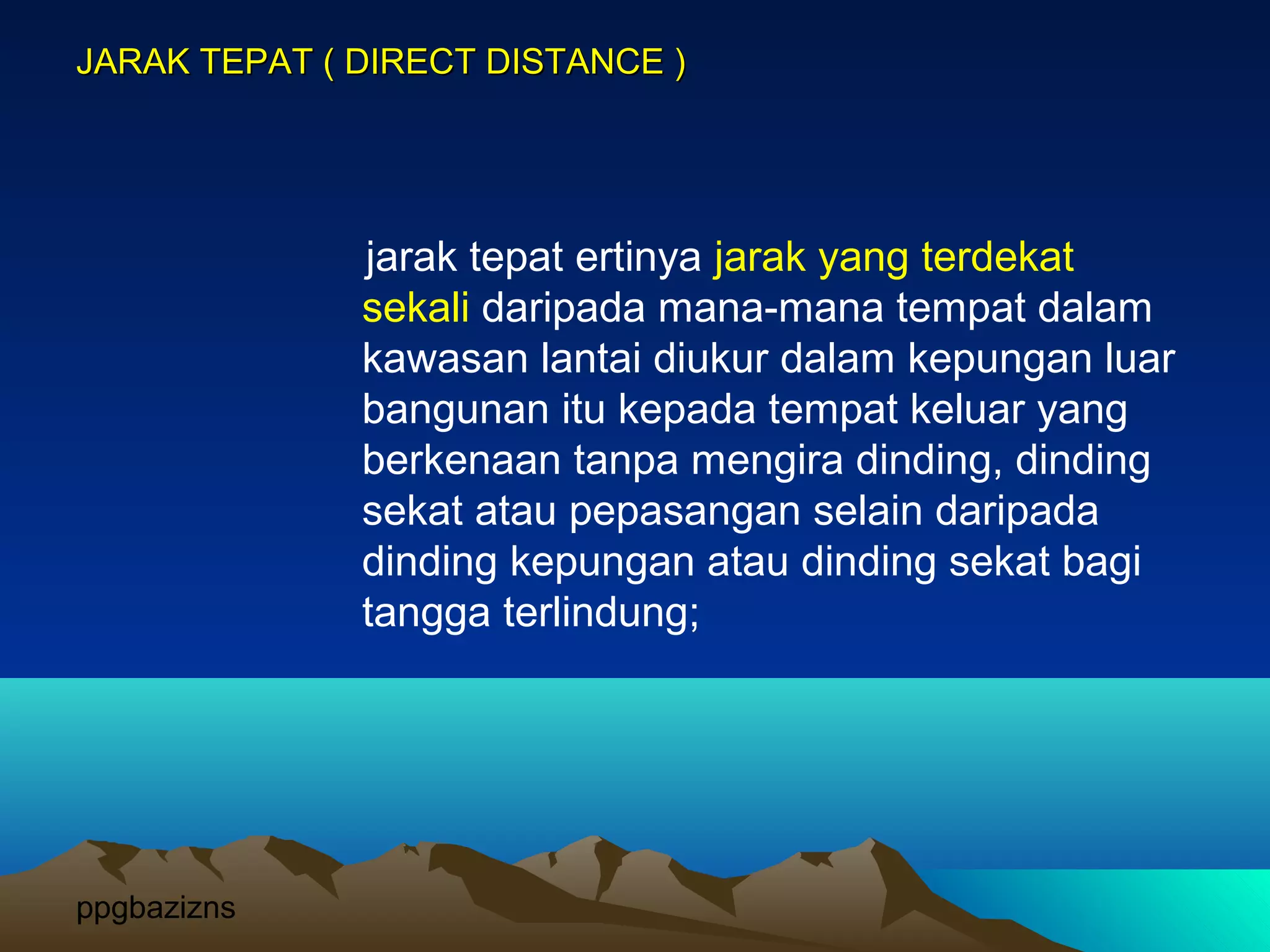 JARAK TEPAT ( DIRECT DISTANCE )

jarak tepat ertinya jarak yang terdekat sekali daripada mana-mana tempat dalam kawasan lantai diukur dalam kepungan luar bangunan itu kepada tempat keluar yang berkenaan tanpa mengira dinding, dinding sekat atau pepasangan selain daripada dinding kepungan atau dinding sekat bagi tangga terlindung;

ppgbazizns